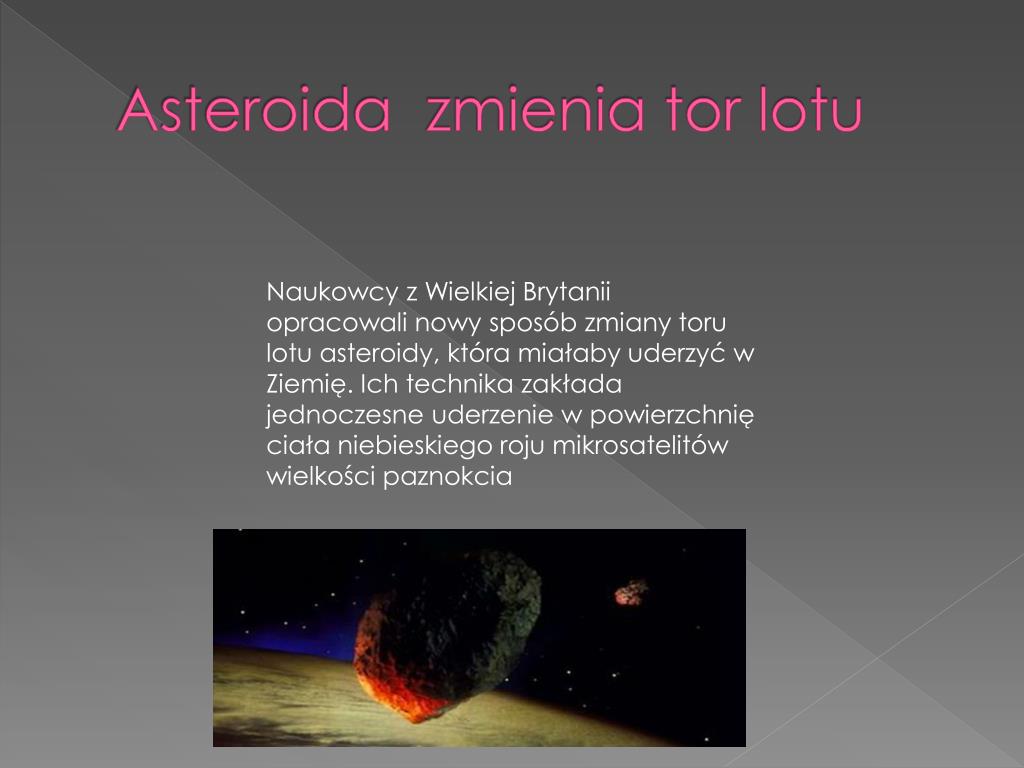 Asteroida  zmienia tor lotu

Naukowcy z Wielkiej Brytanii opracowali nowy sposób zmiany toru lotu asteroidy, która miałaby uderzyć w Ziemię. Ich technika zakłada jednoczesne uderzenie w powierzchnię ciała niebieskiego roju mikrosatelitów wielkości paznokcia